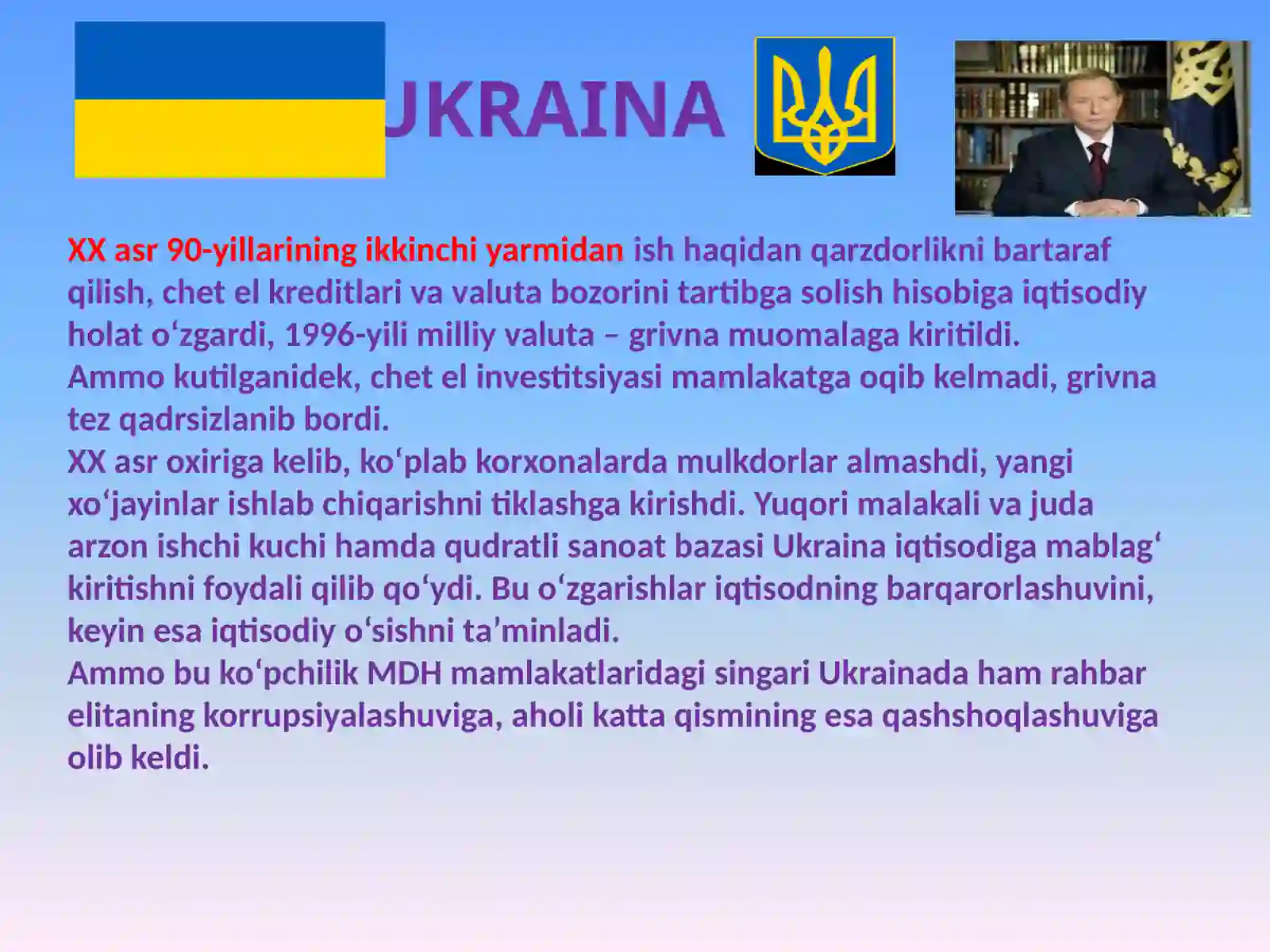 UKRAINA

XX asr 90-yillarining ikkinchi yarmidan ish haqidan qarzdorlikni bartaraf qilish, chet el kreditlari va valuta bozorini tartibga solish hisobiga iqtisodiy holat oʻzgardi, 1996-yili milliy valuta – grivna muomalaga kiritildi.
Ammo kutilganidek, chet el investitsiyasi mamlakatga oqib kelmadi, grivna tez qadrsizlanib bordi.
XX asr oxiriga kelib, koʻplab korxonalarda mulkdorlar almashdi, yangi xoʻjayinlar ishlab chiqarishni tiklashga kirishdi. Yuqori malakali va juda arzon ishchi kuchi hamda qudratli sanoat bazasi Ukraina iqtisodiga mablagʻ kiritishni foydali qilib qoʻydi. Bu oʻzgarishlar iqtisodning barqarorlashuvini, keyin esa iqtisodiy oʻsishni taʼminladi.
Ammo bu koʻpchilik MDH mamlakatlaridagi singari Ukrainada ham rahbar elitaning korrupsiyalashuviga, aholi katta qismining esa qashshoqlashuviga olib keldi.